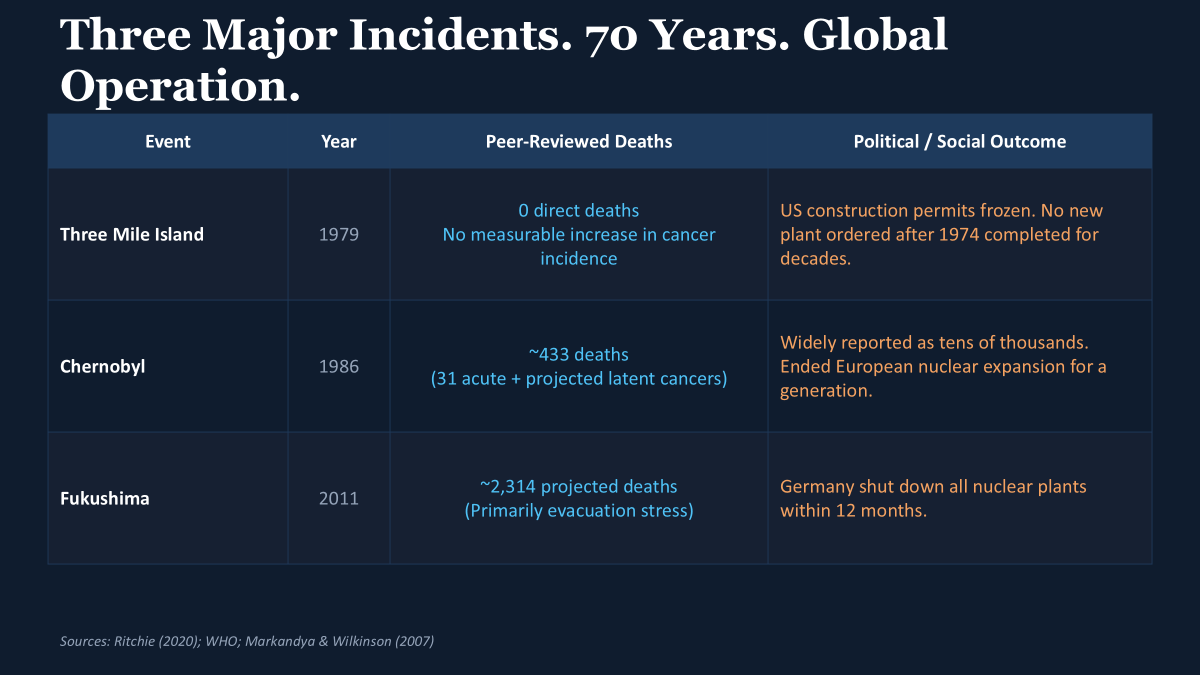 Three Major Incidents. 70 Years. Global Operation.

| Event | Year | Peer-Reviewed Deaths | Political / Social Outcome |
|---|---|---|---|
| Three Mile Island | 1979 | 0 direct deaths No measurable increase in cancer incidence | US construction permits frozen. No new plant ordered after 1974 completed for decades. |
| Chernobyl | 1986 | ~433 deaths (31 acute + projected latent cancers) | Widely reported as tens of thousands. Ended European nuclear expansion for a generation. |
| Fukushima | 2011 | ~2,314 projected deaths (Primarily evacuation stress) | Germany shut down all nuclear plants within 12 months. |

Sources: Ritchie (2020); WHO; Markandya & Wilkinson (2007)